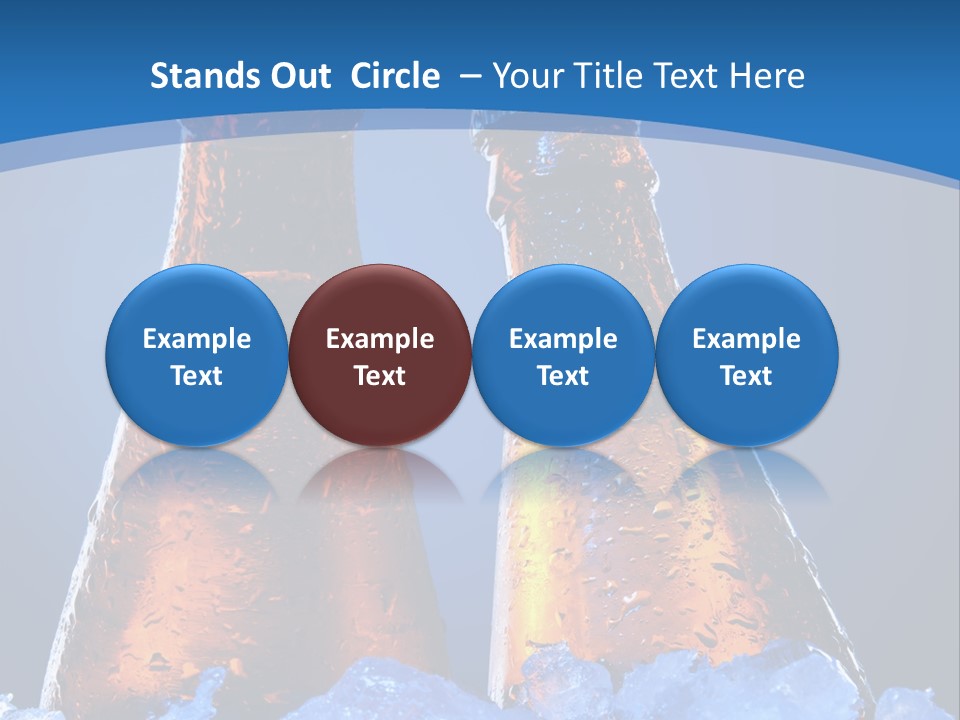 Stands Out Circle – Your Title Text Here

Example Text

Example Text

Example Text

Example Text